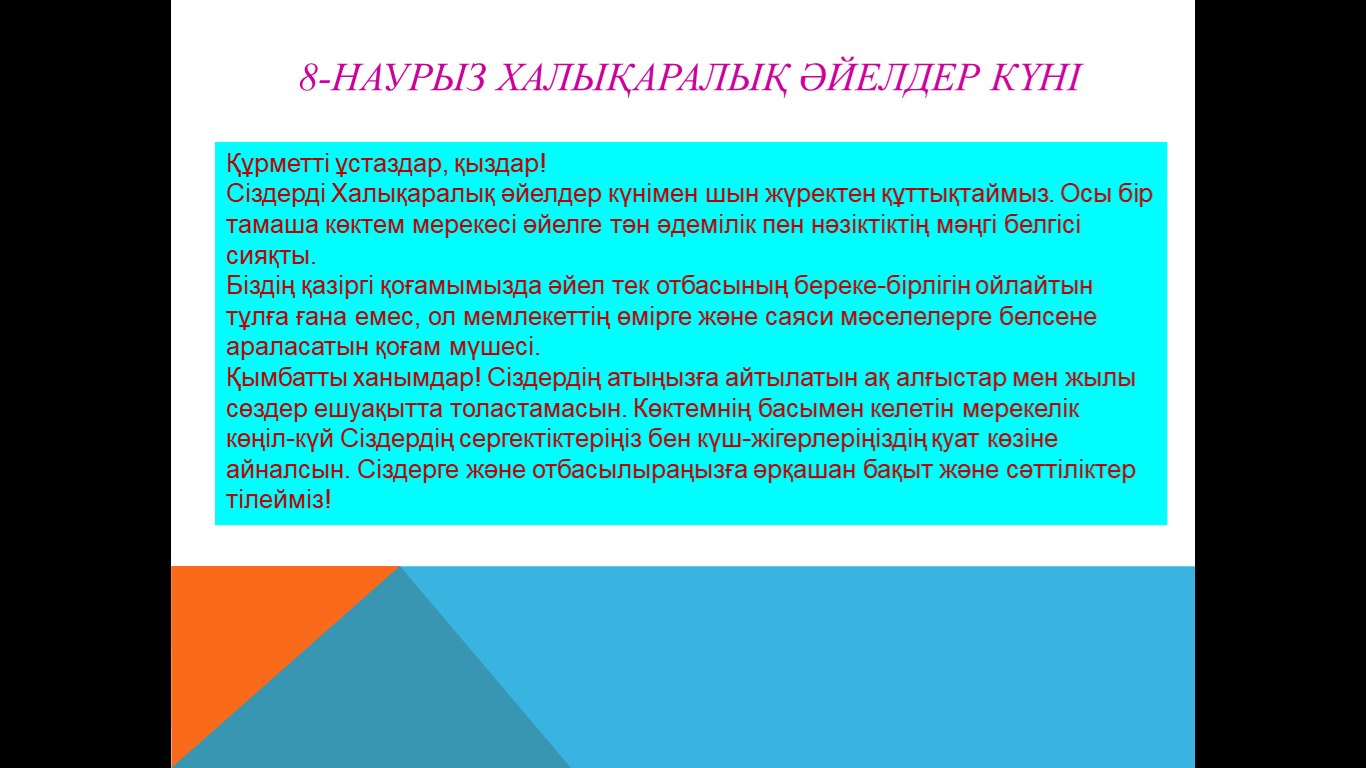 8-НАУРЫЗ ХАЛЫҚАРАЛЫҚ ӘЙЕЛДЕР КҮНІ

Құрметті ұстаздар, қыздар!
Сіздерді Халықаралық әйелдер күнімен шын жүректен құттықтаймыз. Осы бір тамаша көктем мерекесі әйелге тән әдемілік пен нәзіктіктің мәңгі белгісі сияқты.
Біздің қазіргі қоғамымызда әйел тек отбасының береке-бірлігін ойлайтын тұлға ғана емес, ол мемлекеттің өмірге және саяси мәселелерге белсене араласатын қоғам мүшесі.
Қымбатты ханымдар! Сіздердің атыңызға айтылатын ақ алғыстар мен жылы сөздер ешуақытта толастамасын. Көктемнің басымен келетін мерекелік көңіл-күй Сіздердің сергектіктеріңіз бен күш-жігерлеріңіздің қуат көзіне айналсын. Сіздерге және отбасылыраңызға әрқашан бақыт және сәттіліктер тілейміз!